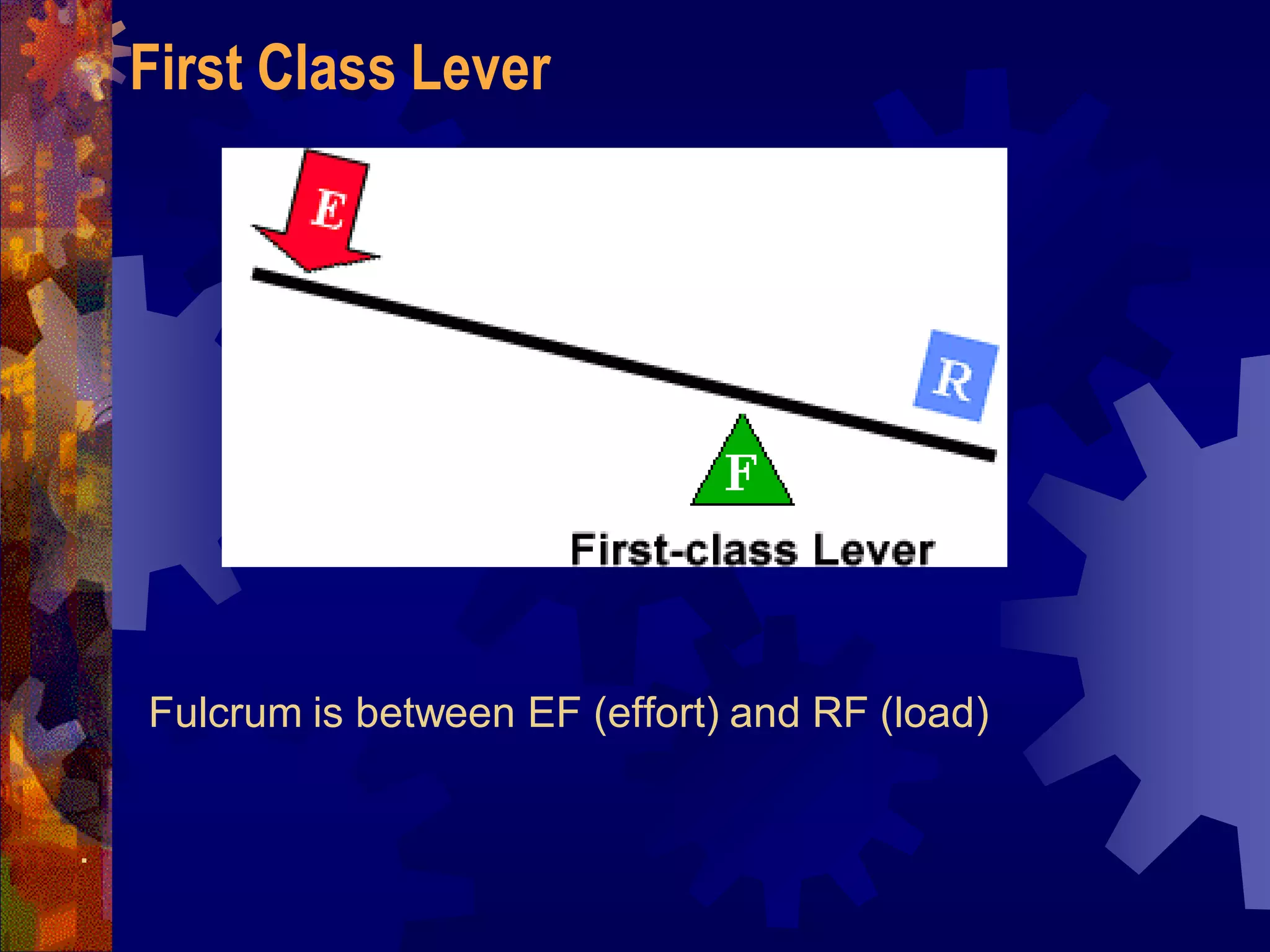 First Class Lever

E

R

F

First-class Lever

Fulcrum is between EF (effort) and RF (load)